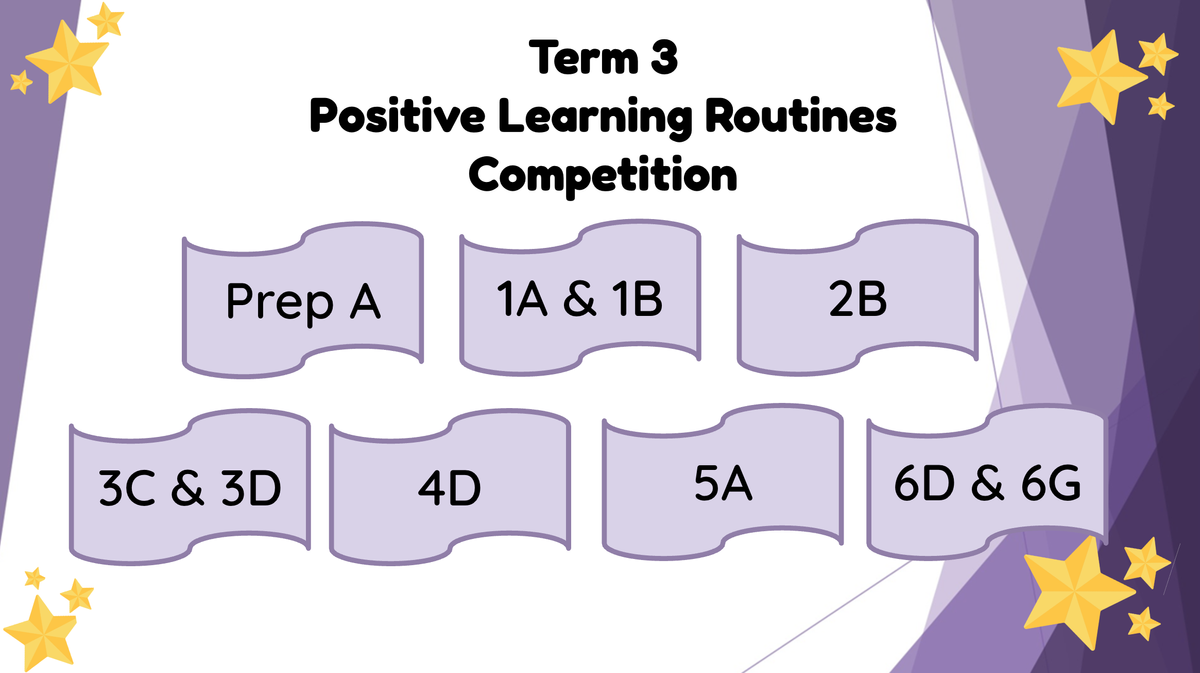 Term 3
Positive Learning Routines
Competition

Prep A

1A & 1B

2B

3C & 3D

4D

5A

6D & 6G